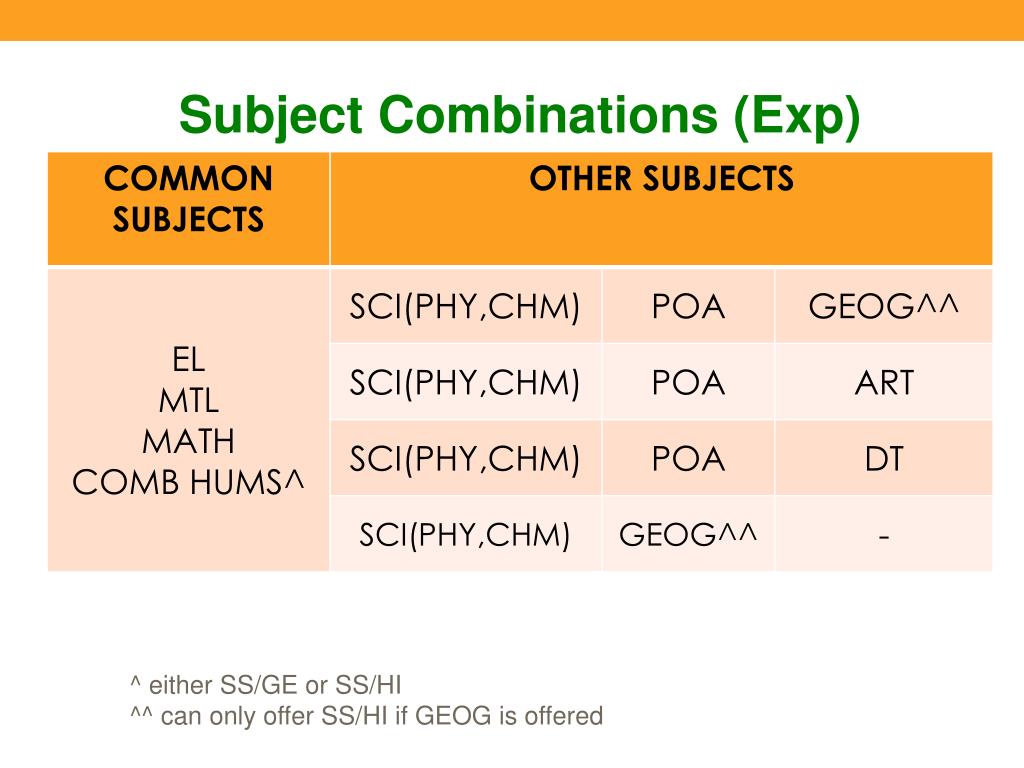 Subject Combinations (Exp)

| COMMON SUBJECTS | OTHER SUBJECTS | | |
|---|---|---|---|
| EL MTL MATH COMB HUMS^ | SCI(PHY,CHM) | POA | GEOG^^ |
| | SCI(PHY,CHM) | POA | ART |
| | SCI(PHY,CHM) | POA | DT |
| | SCI(PHY,CHM) | GEOG^^ | - |

^ either SS/GE or SS/HI
^^ can only offer SS/HI if GEOG is offered